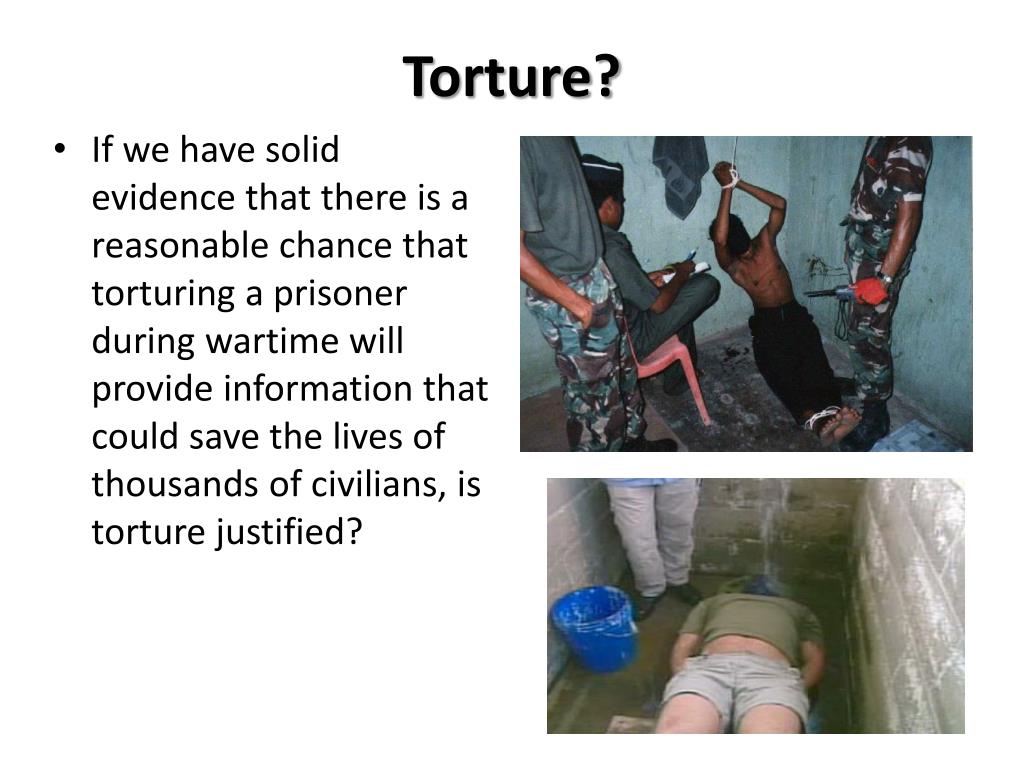 Torture?

• If we have solid evidence that there is a reasonable chance that torturing a prisoner during wartime will provide information that could save the lives of thousands of civilians, is torture justified?